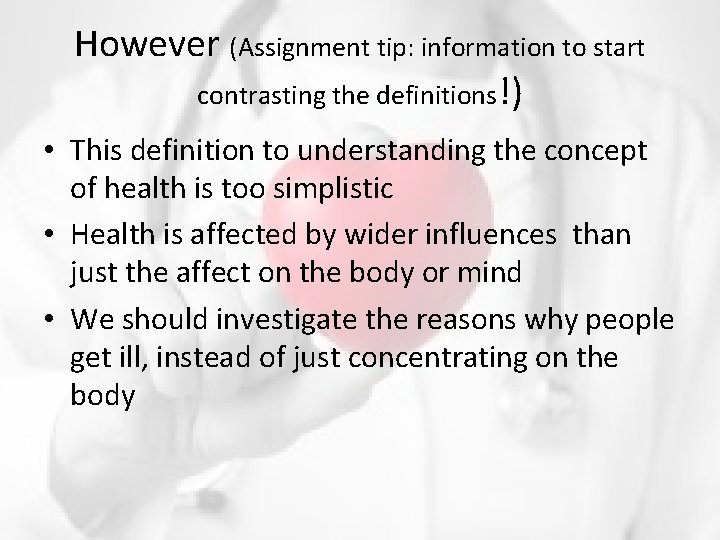 However (Assignment tip: information to start contrasting the definitions!)

• This definition to understanding the concept of health is too simplistic
• Health is affected by wider influences than just the affect on the body or mind
• We should investigate the reasons why people get ill, instead of just concentrating on the body